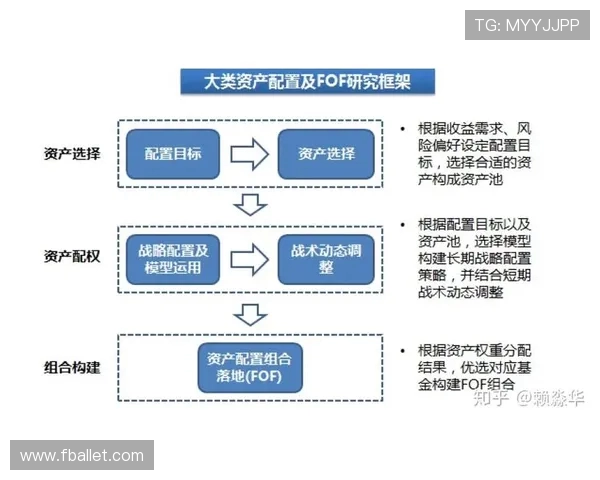 TG: MYYJJPP

大类资产配置及FOF研究框架

资产选择

配置目标

资产选择

• 根据收益需求、风险偏好设定配置目标，选择合适的资产构成资产池

资产配权

战略配置及模型运用

战术动态调整

• 根据配置目标以及资产池，选择模型构建长期战略配置策略，并结合短期战术动态调整

组合构建

资产配置组合落地(FOF)

• 根据资产权重分配结果，优选对应基金构建FOF组合

知乎 @赖淼华

www.fballet.com